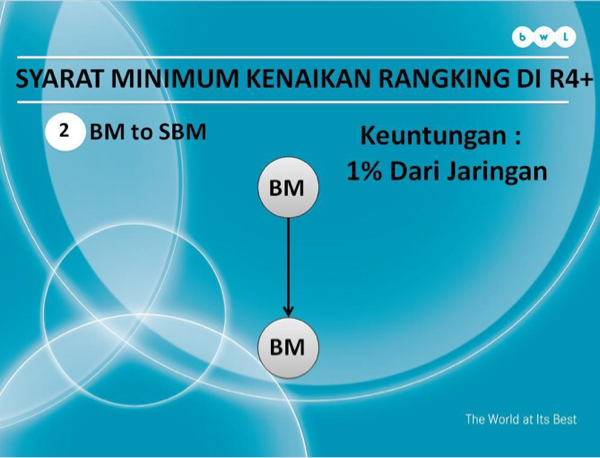 b w l

SYARAT MINIMUM KENAIKAN RANGKING DI R4+

2 BM to SBM

Keuntungan :
1% Dari Jaringan

BM

BM

The World at Its Best